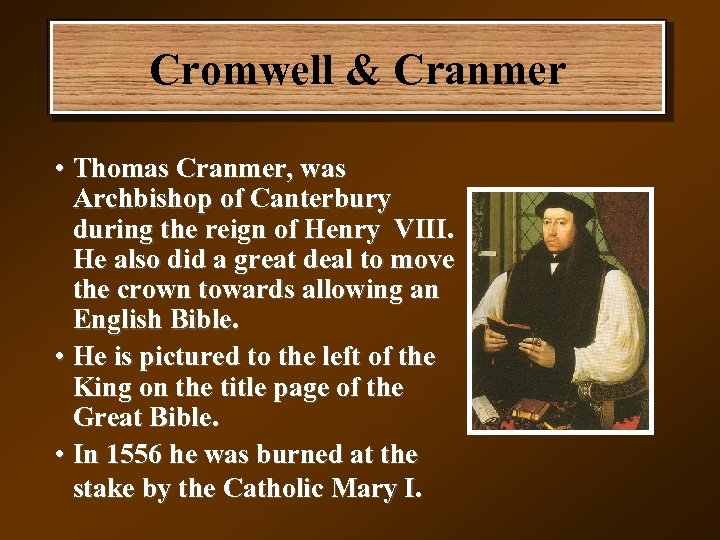 Cromwell & Cranmer

• Thomas Cranmer, was Archbishop of Canterbury during the reign of Henry VIII. He also did a great deal to move the crown towards allowing an English Bible.

• He is pictured to the left of the King on the title page of the Great Bible.

• In 1556 he was burned at the stake by the Catholic Mary I.